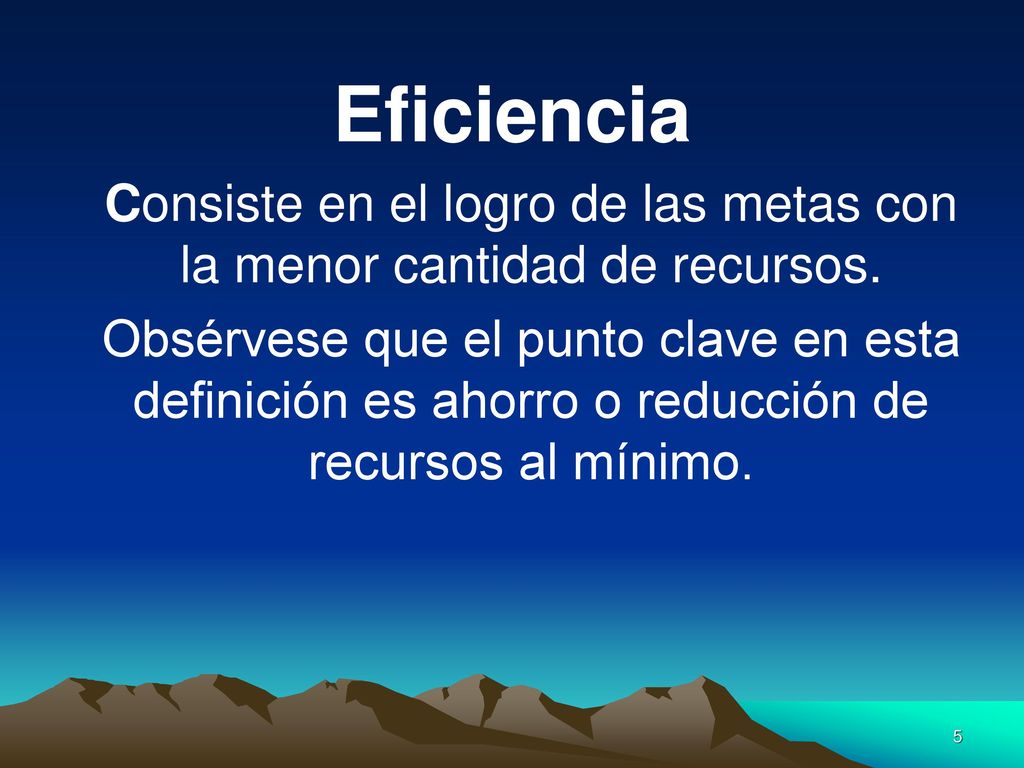 Eficiencia

Consiste en el logro de las metas con la menor cantidad de recursos.

Obsérvese que el punto clave en esta definición es ahorro o reducción de recursos al mínimo.

5